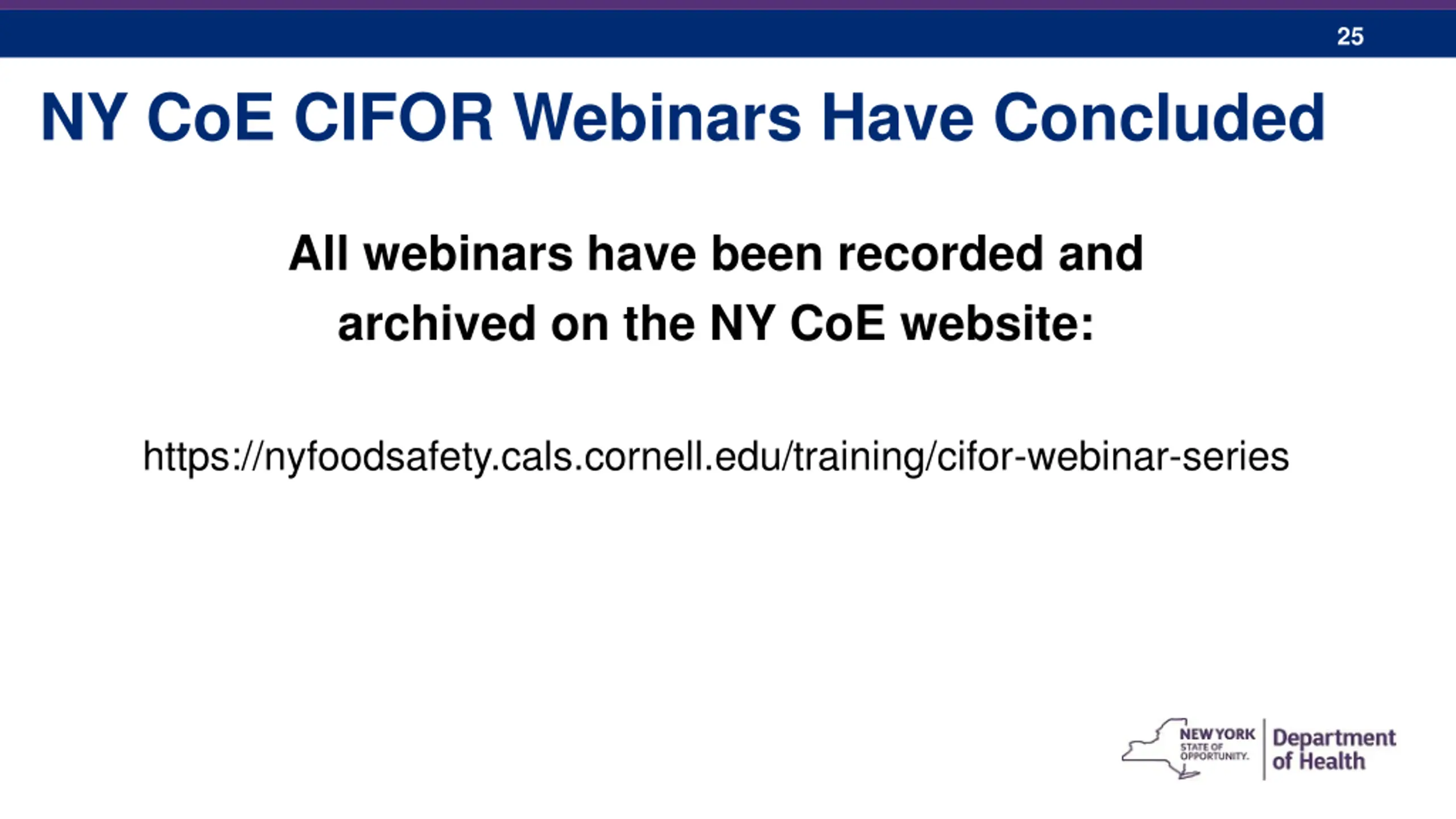 25

NY CoE CIFOR Webinars Have Concluded

All webinars have been recorded and archived on the NY CoE website:

https://nyfoodsafety.cals.cornell.edu/training/cifor-webinar-series

NEW YORK STATE OF OPPORTUNITY. Department of Health